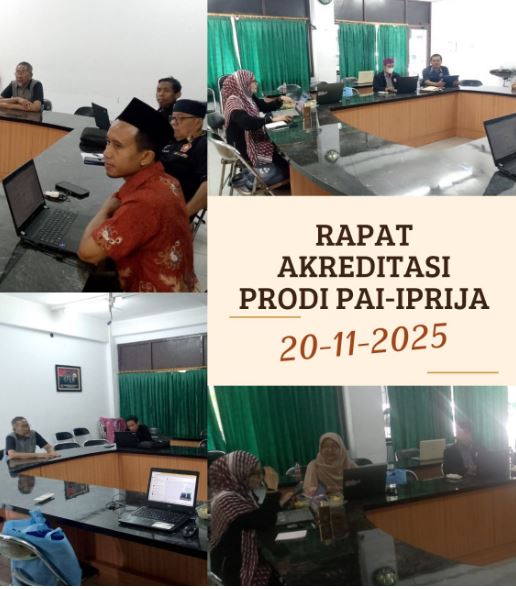 RAPAT
AKREDITASI
PRODI PAI-IPRIJA

20-11-2025